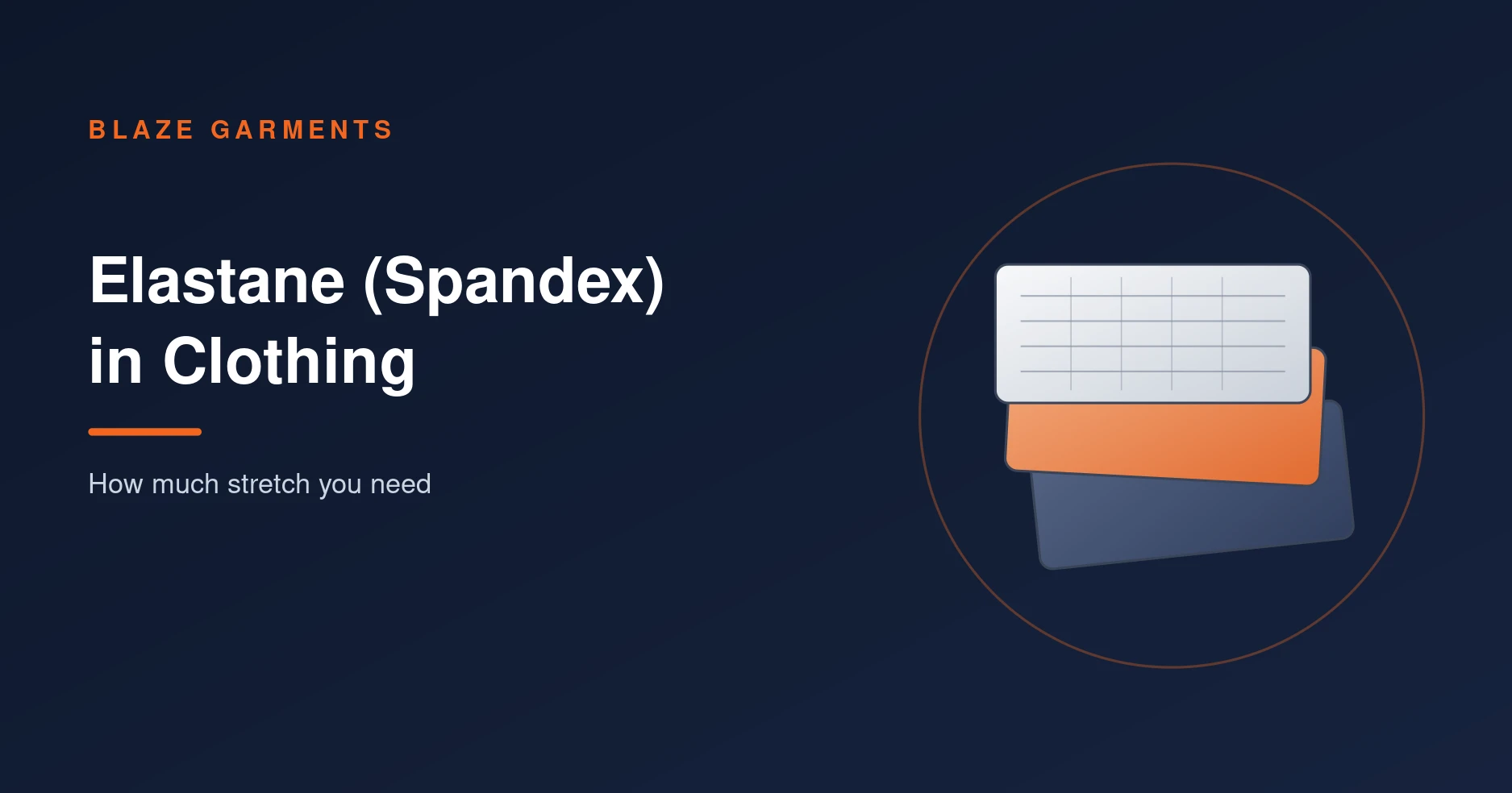 BLAZE GARMENTS

Elastane (Spandex) in Clothing

How much stretch you need